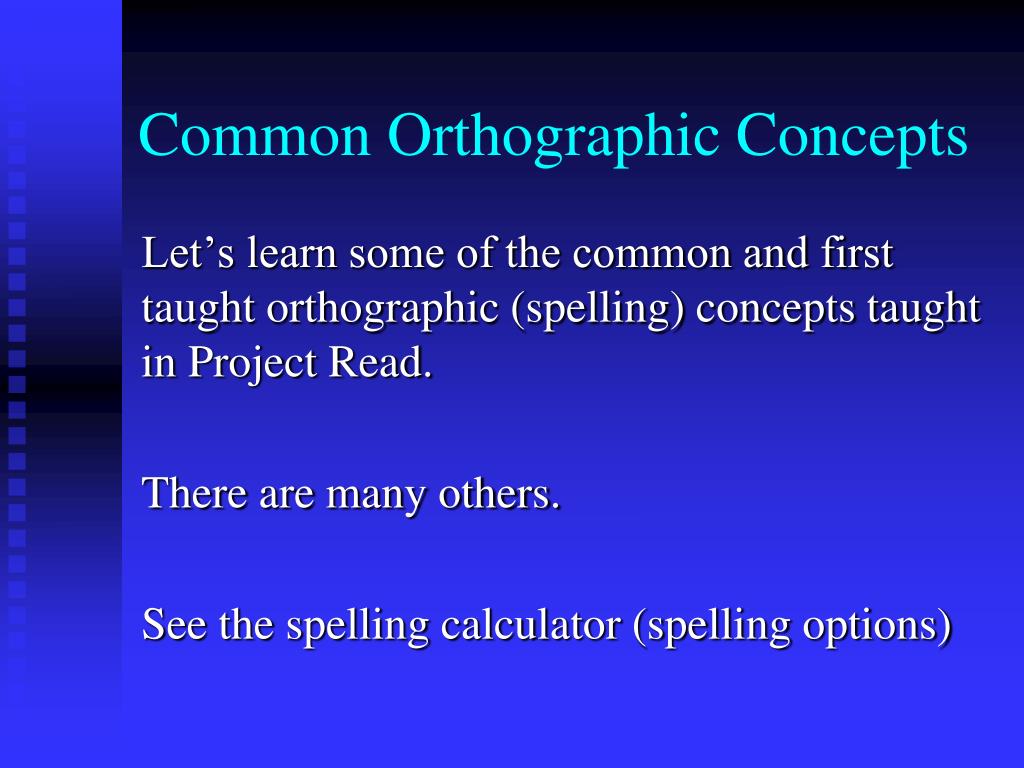 Common Orthographic Concepts

Let’s learn some of the common and first taught orthographic (spelling) concepts taught in Project Read.

There are many others.

See the spelling calculator (spelling options)